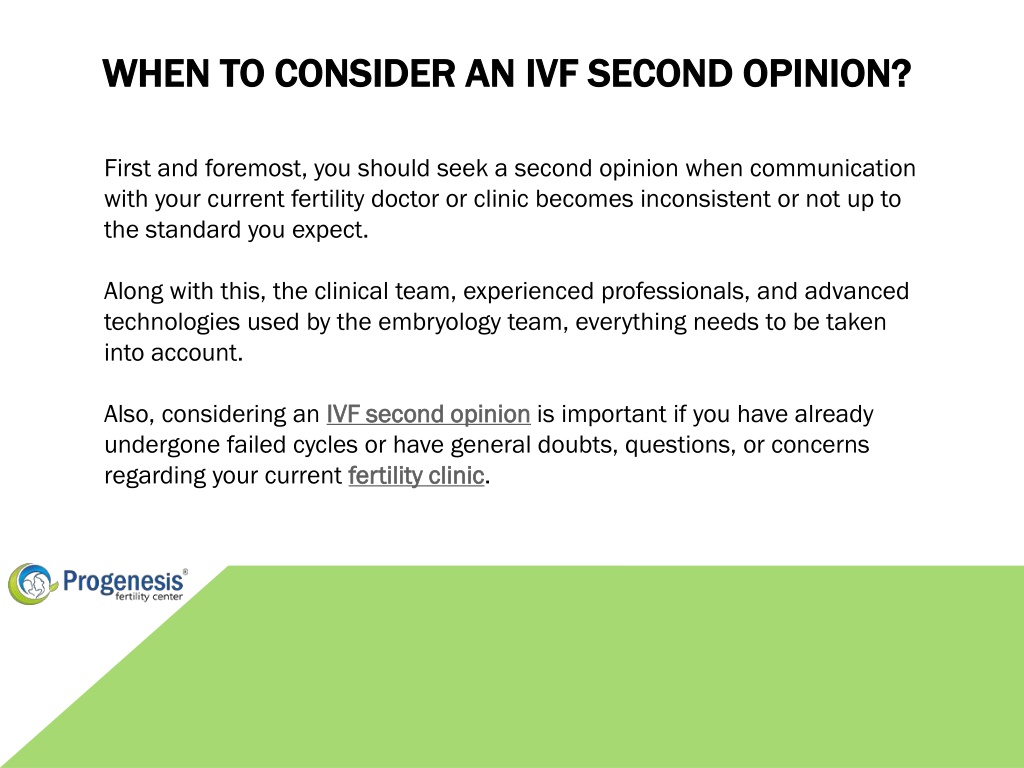 WHEN TO CONSIDER AN IVF SECOND OPINION?

First and foremost, you should seek a second opinion when communication with your current fertility doctor or clinic becomes inconsistent or not up to the standard you expect.

Along with this, the clinical team, experienced professionals, and advanced technologies used by the embryology team, everything needs to be taken into account.

Also, considering an IVF second opinion is important if you have already undergone failed cycles or have general doubts, questions, or concerns regarding your current fertility clinic.

Progenesis®
fertility center